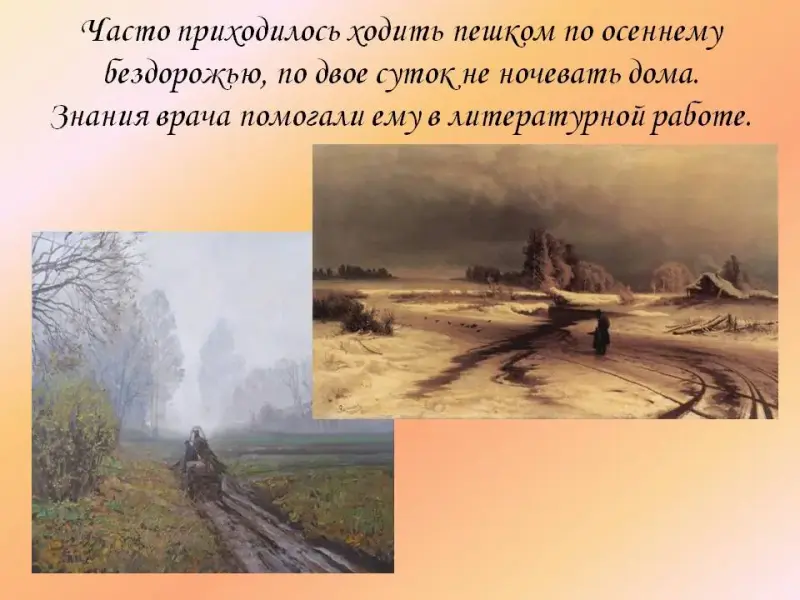 Часто приходилось ходить пешком по осеннему бездорожью, по двое суток не ночевать дома. Знания врача помогали ему в литературной работе.